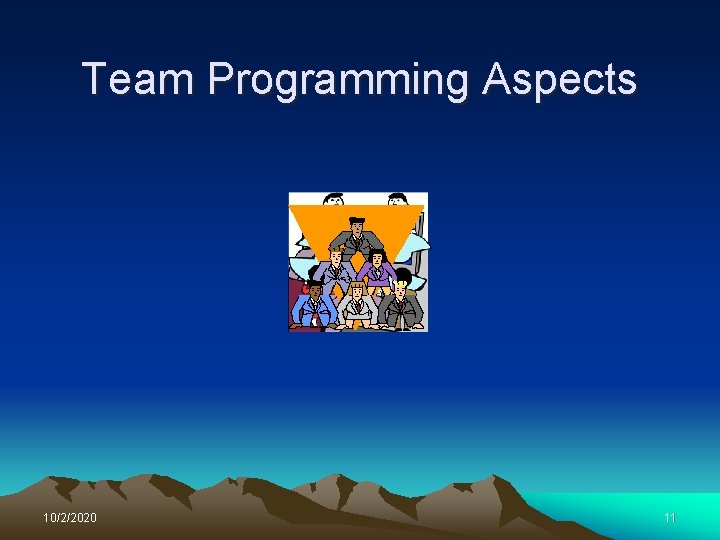 Team Programming Aspects

10/2/2020

11